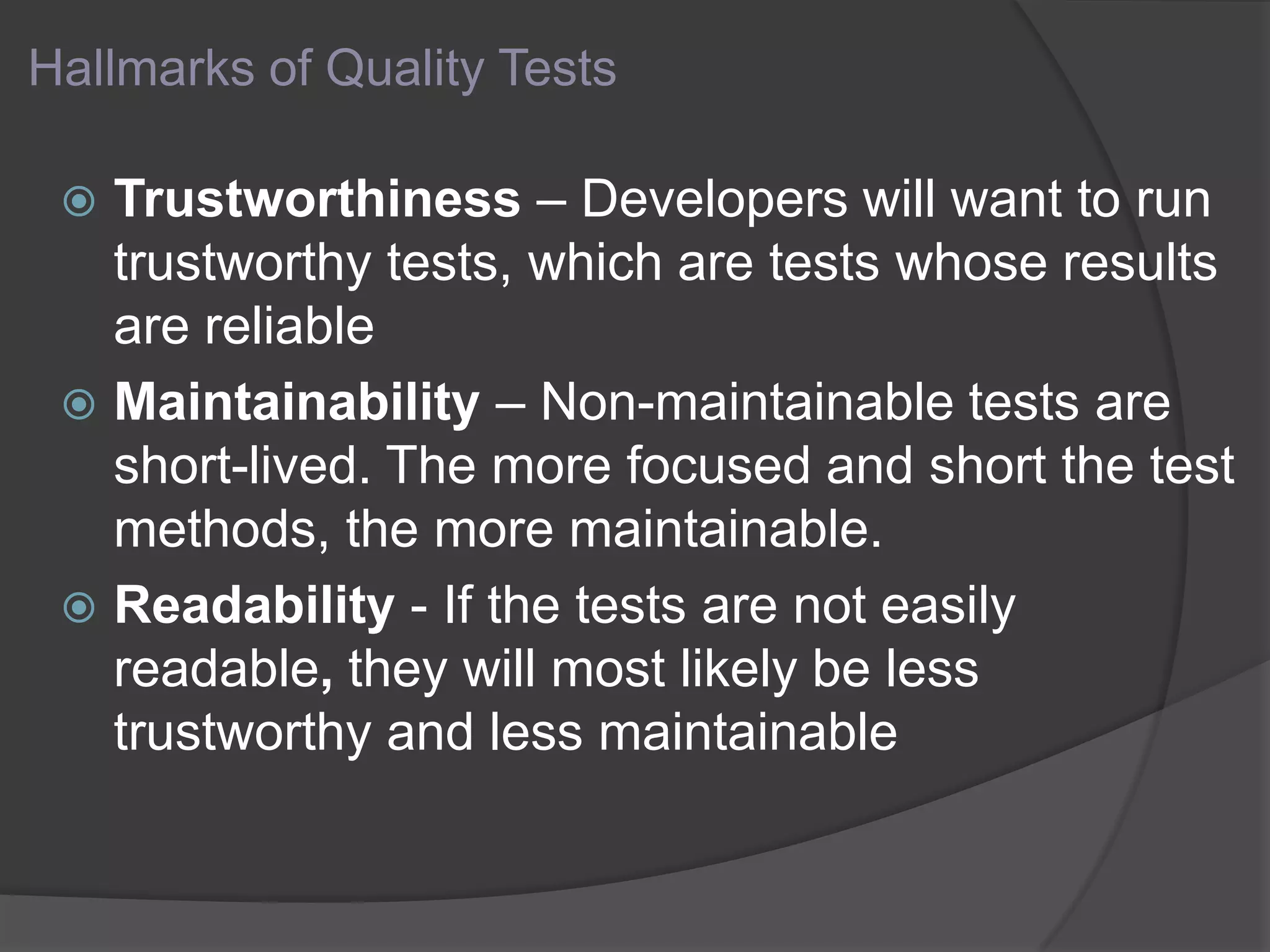 Hallmarks of Quality Tests

Trustworthiness – Developers will want to run trustworthy tests, which are tests whose results are reliable

Maintainability – Non-maintainable tests are short-lived. The more focused and short the test methods, the more maintainable.

Readability - If the tests are not easily readable, they will most likely be less trustworthy and less maintainable